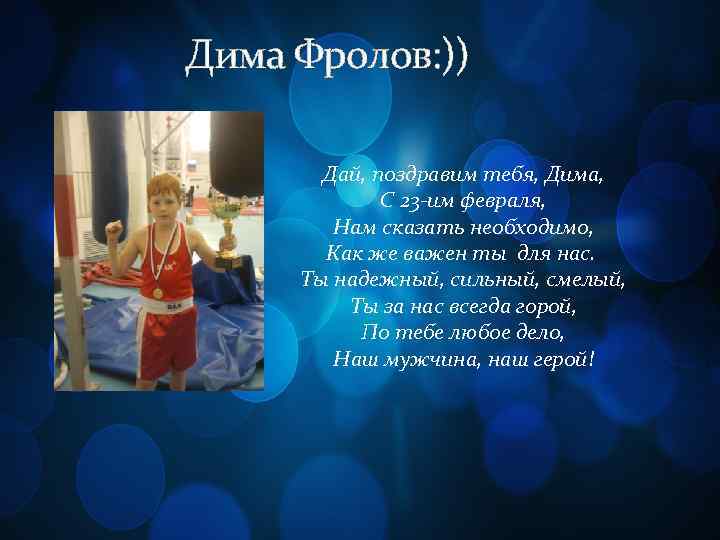 Дима Фролов:))

Дай, поздравим тебя, Дима,
С 23-им февраля,
Нам сказать необходимо,
Как же важен ты для нас.
Ты надежный, сильный, смелый,
Ты за нас всегда горой,
По тебе любое дело,
Наш мужчина, наш герой!